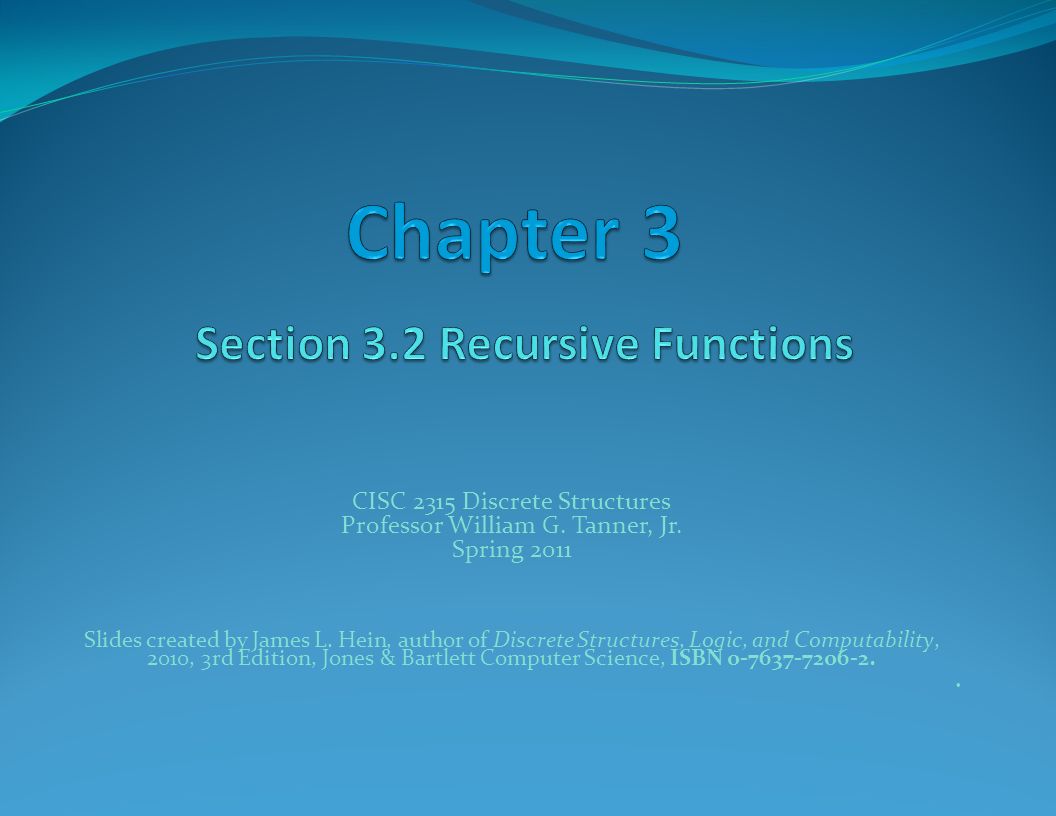 Chapter 3

Section 3.2 Recursive Functions

CISC 2315 Discrete Structures
Professor William G. Tanner, Jr.
Spring 2011

Slides created by James L. Hein, author of Discrete Structures, Logic, and Computability, 2010, 3rd Edition, Jones & Bartlett Computer Science, ISBN 0-7637-7206-2.

.